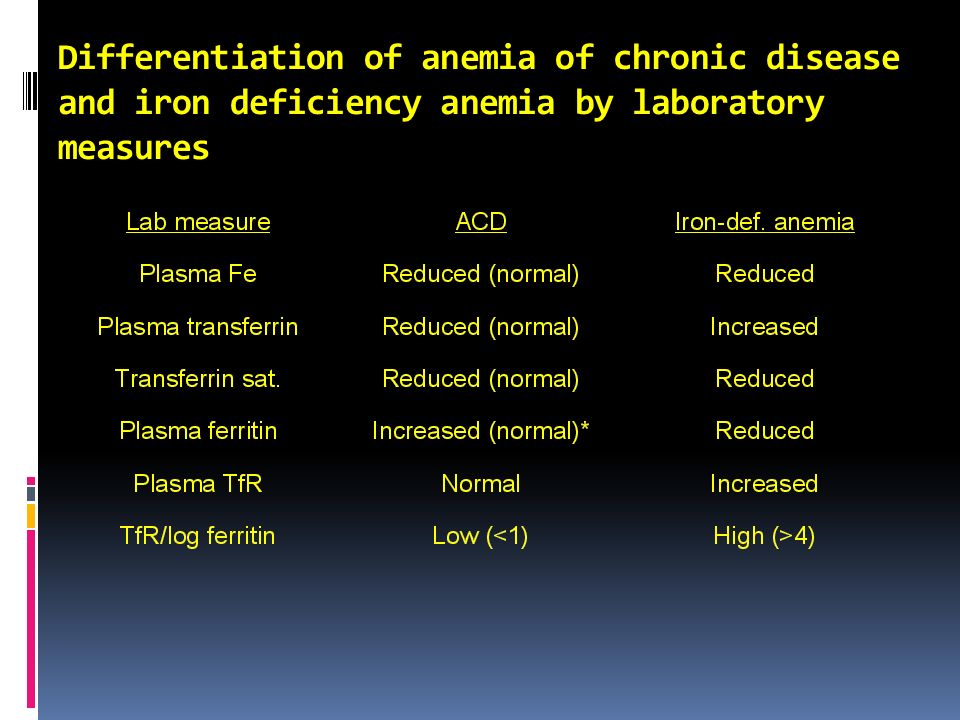 Differentiation of anemia of chronic disease and iron deficiency anemia by laboratory measures

| Lab measure | ACD | Iron-def. anemia |
|---|---|---|
| Plasma Fe | Reduced (normal) | Reduced |
| Plasma transferrin | Reduced (normal) | Increased |
| Transferrin sat. | Reduced (normal) | Reduced |
| Plasma ferritin | Increased (normal)* | Reduced |
| Plasma TfR | Normal | Increased |
| TfR/log ferritin | Low (<1) | High (>4) |